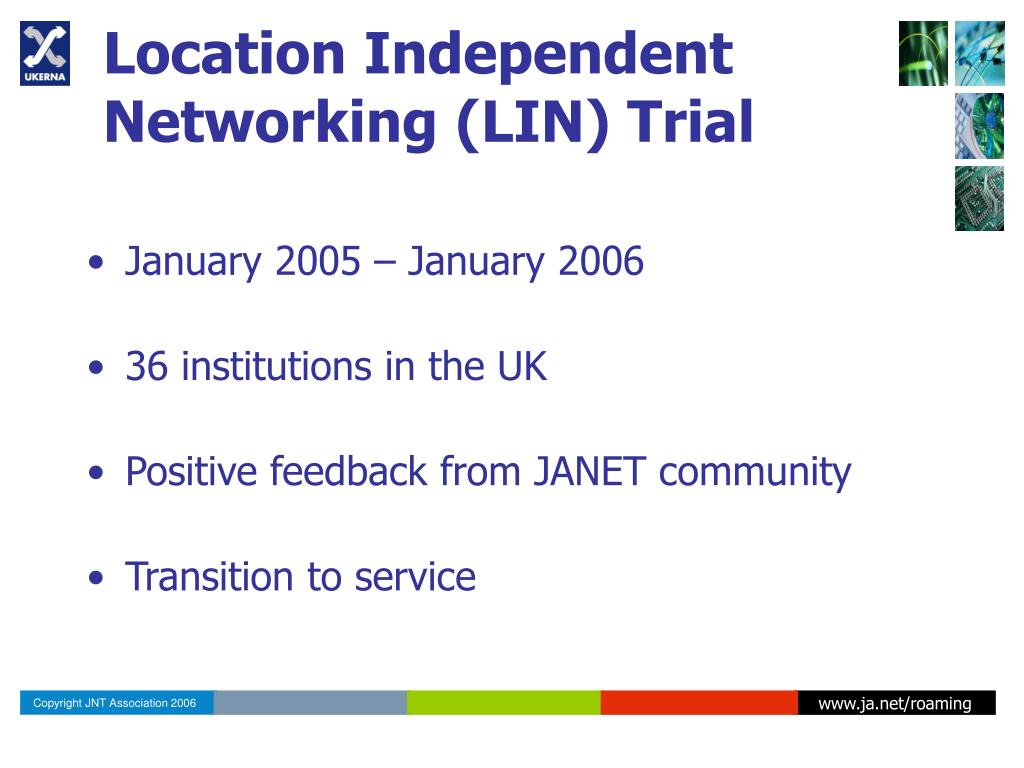 UKERNA

Location Independent Networking (LIN) Trial

• January 2005 – January 2006

• 36 institutions in the UK

• Positive feedback from JANET community

• Transition to service

Copyright JNT Association 2006

www.ja.net/roaming